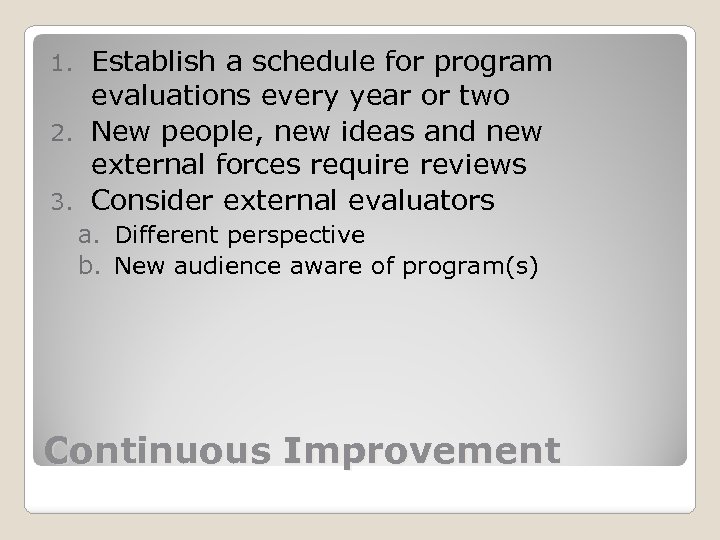 1. Establish a schedule for program evaluations every year or two
2. New people, new ideas and new external forces require reviews
3. Consider external evaluators
a. Different perspective
b. New audience aware of program(s)

Continuous Improvement